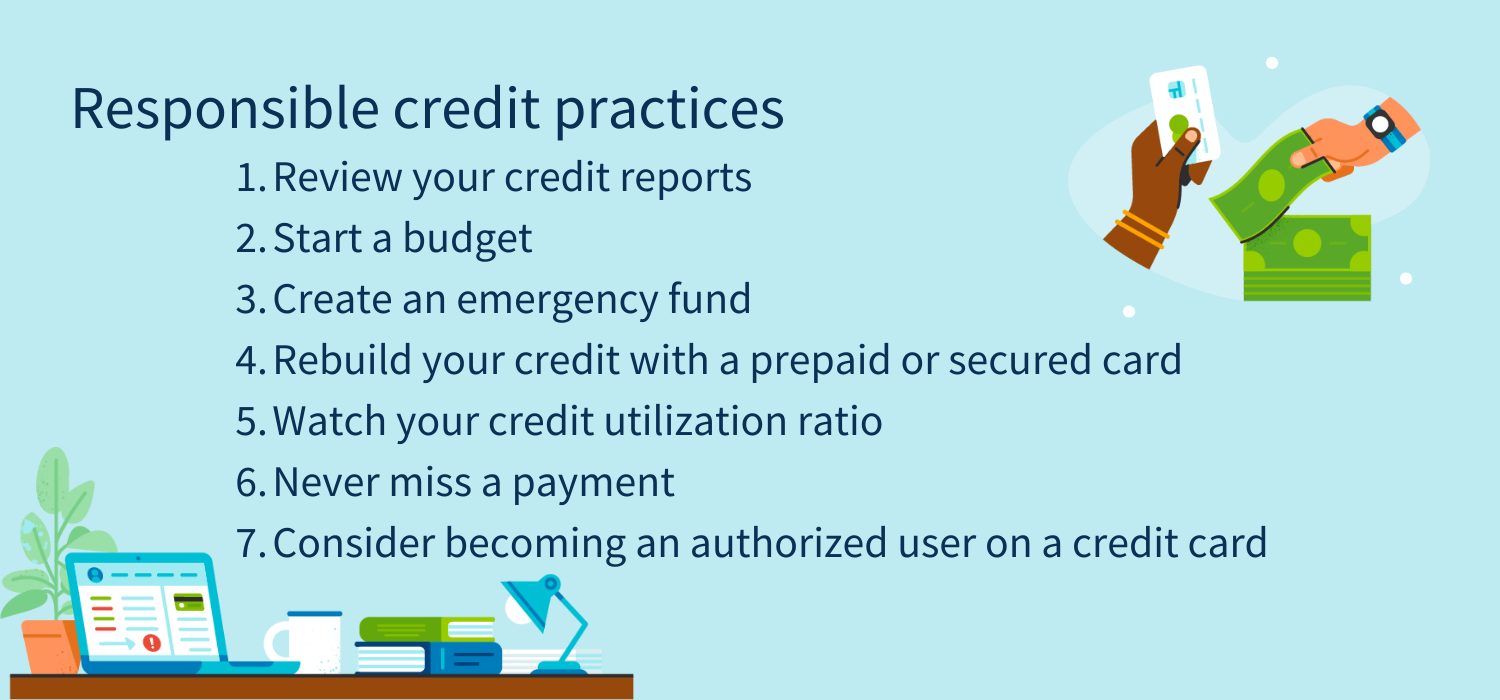 Responsible credit practices

1. Review your credit reports
2. Start a budget
3. Create an emergency fund
4. Rebuild your credit with a prepaid or secured card
5. Watch your credit utilization ratio
6. Never miss a payment
7. Consider becoming an authorized user on a credit card